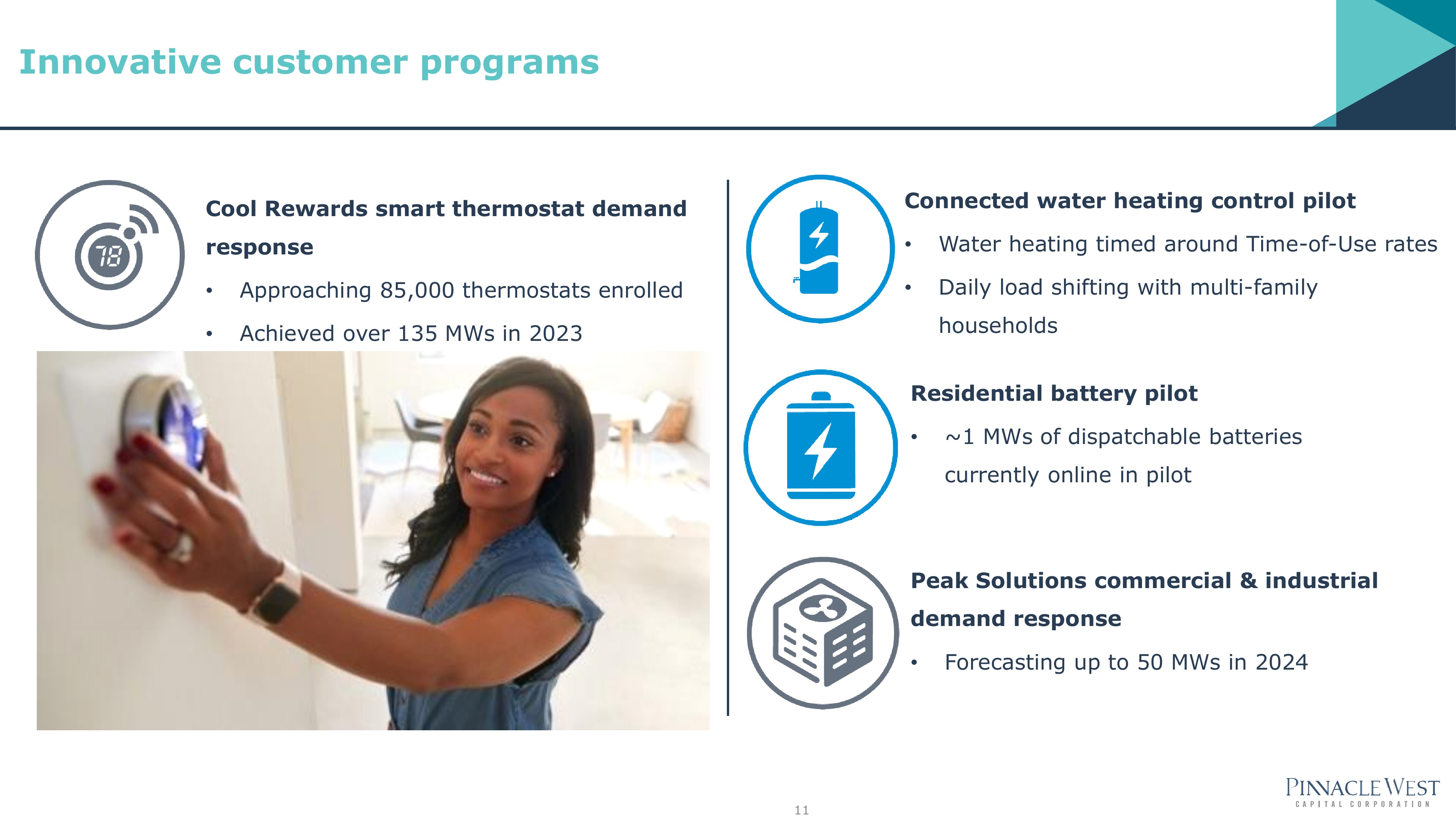 Innovative customer programs

78

Cool Rewards smart thermostat demand response

• Approaching 85,000 thermostats enrolled
• Achieved over 135 MWs in 2023

Connected water heating control pilot

• Water heating timed around Time-of-Use rates
• Daily load shifting with multi-family households

Residential battery pilot

• ~1 MWs of dispatchable batteries currently online in pilot

Peak Solutions commercial & industrial demand response

• Forecasting up to 50 MWs in 2024

11

PINNACLE WEST
CAPITAL CORPORATION